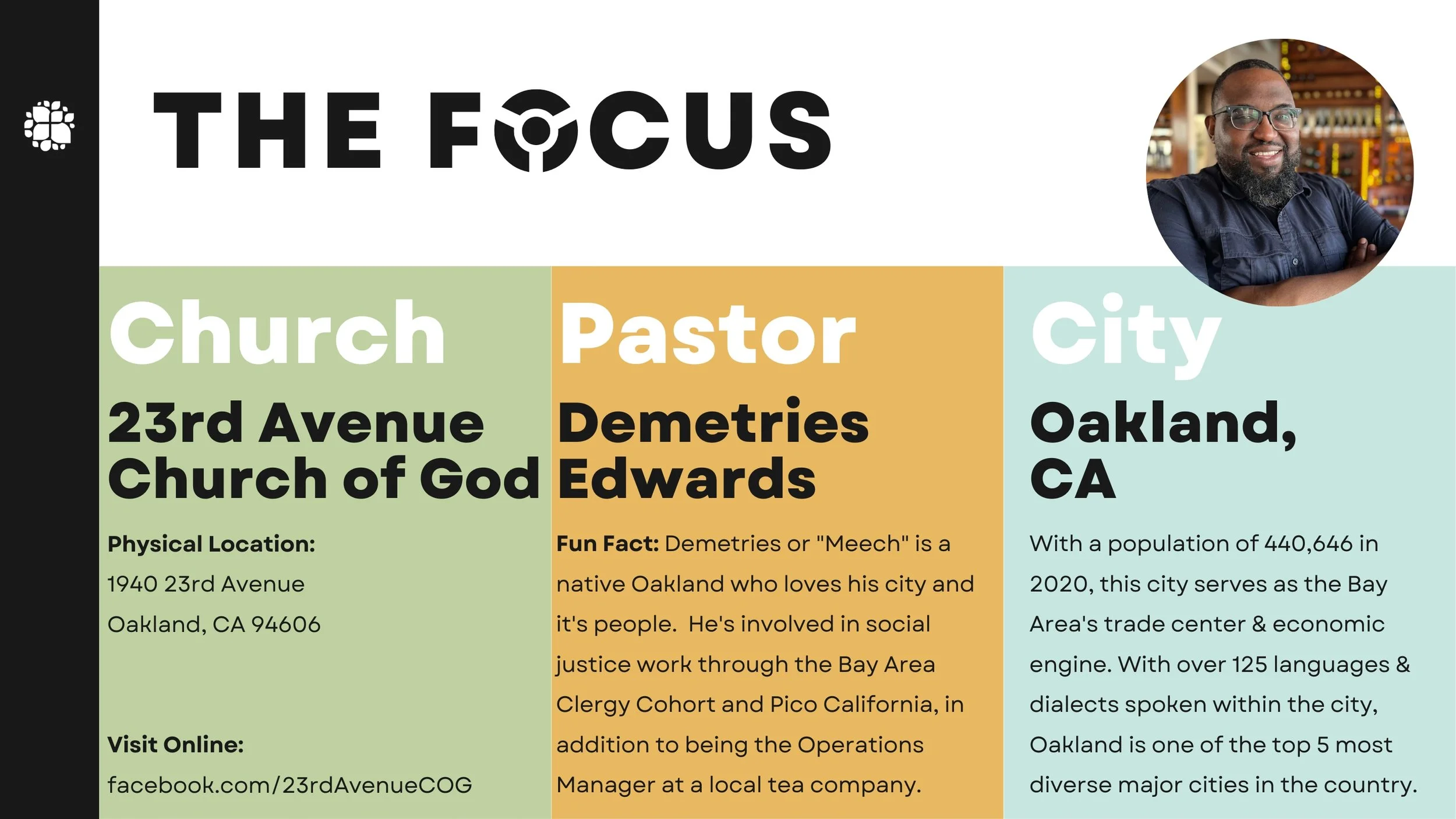 THE FOCUS

Church

23rd Avenue Church of God

Physical Location:
1940 23rd Avenue
Oakland, CA 94606

Visit Online:
facebook.com/23rdAvenueCOG

Pastor

Demetries Edwards

Fun Fact: Demetries or "Meech" is a native Oakland who loves his city and it's people. He's involved in social justice work through the Bay Area Clergy Cohort and Pico California, in addition to being the Operations Manager at a local tea company.

City

Oakland, CA

With a population of 440,646 in 2020, this city serves as the Bay Area's trade center & economic engine. With over 125 languages & dialects spoken within the city, Oakland is one of the top 5 most diverse major cities in the country.